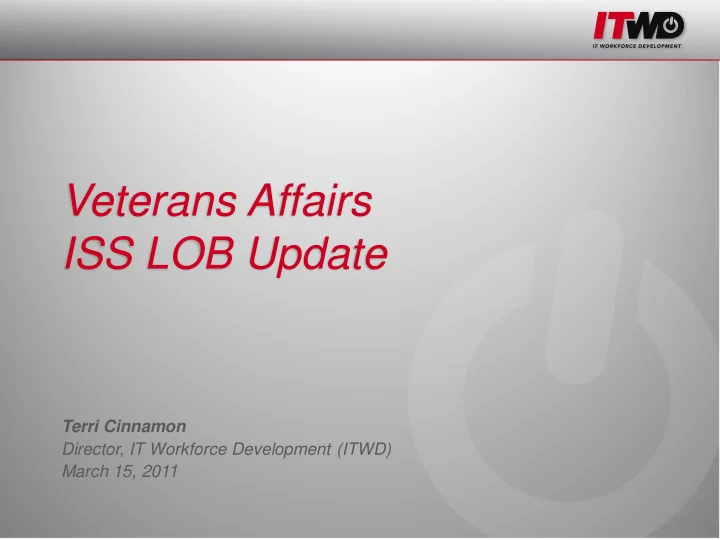 ITWD
IT WORKFORCE DEVELOPMENT

Veterans Affairs
ISS LOB Update

Terri Cinnamon
Director, IT Workforce Development (ITWD)
March 15, 2011